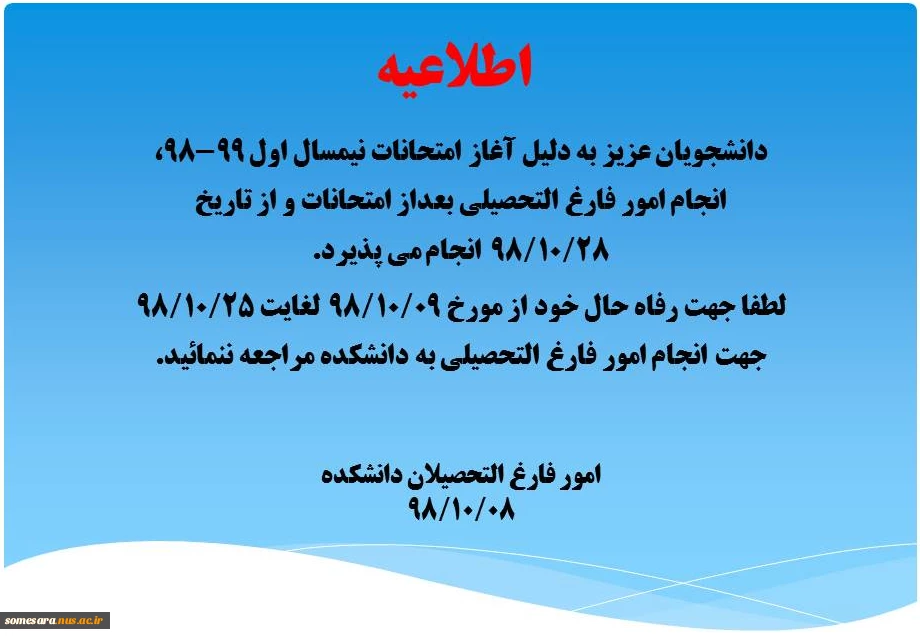 اطلاعیه

دانشجویان عزیز به دلیل آغاز امتحانات نیمسال اول ۹۹-۹۸، انجام امور فارغ التحصیلی بعداز امتحانات و از تاریخ ۹۸/۱۰/۲۸ انجام می پذیرد.
لطفا جهت رفاه حال خود از مورخ ۹۸/۱۰/۰۹ لغایت ۹۸/۱۰/۲۵ جهت انجام امور فارغ التحصیلی به دانشکده مراجعه ننمائید.

امور فارغ التحصیلان دانشکده
۹۸/۱۰/۰۸

somesara.nus.ac.ir